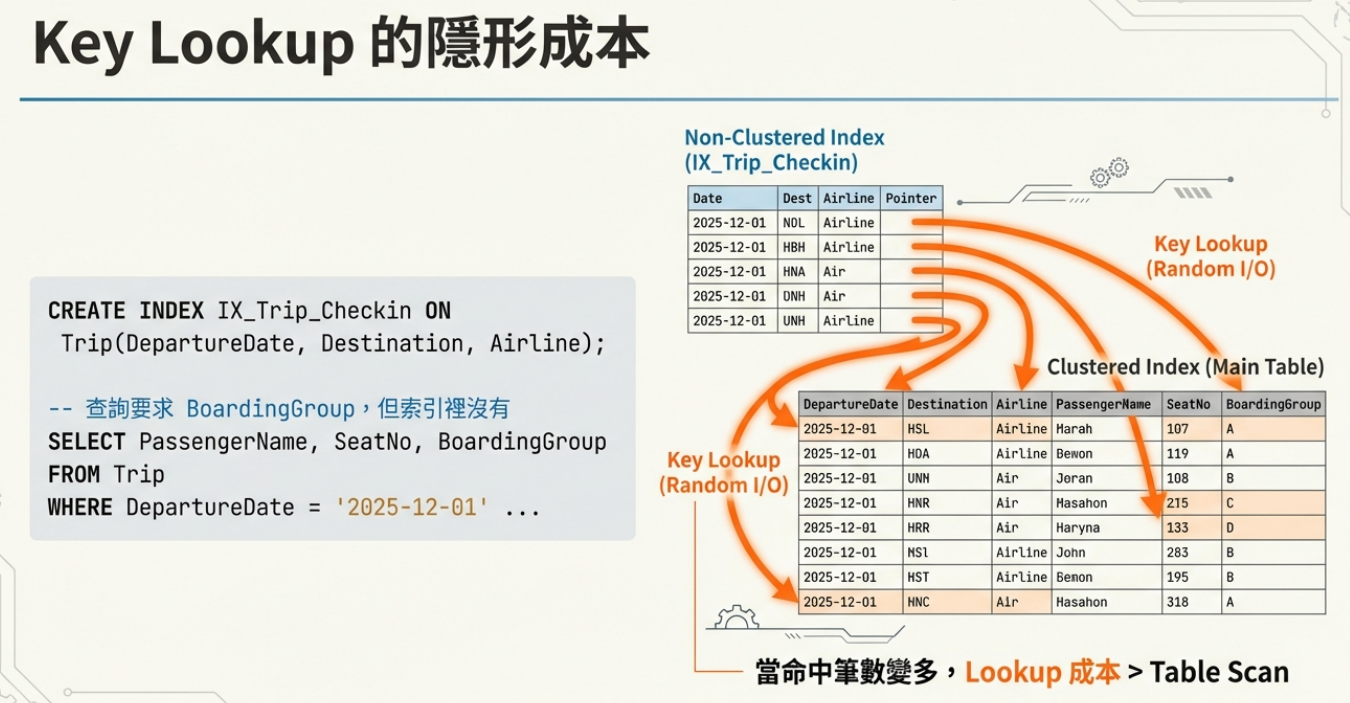 Key Lookup 的隱形成本

CREATE INDEX IX_Trip_Checkin ON
Trip(DepartureDate, Destination, Airline);

-- 查詢要求 BoardingGroup，但索引裡沒有
SELECT PassengerName, SeatNo, BoardingGroup
FROM Trip
WHERE DepartureDate = '2025-12-01' ...

Non-Clustered Index
(IX_Trip_Checkin)

| Date | Dest | Airline | Pointer |
|---|---|---|---|
| 2025-12-01 | NDL | Airline | |
| 2025-12-01 | HBH | Airline | |
| 2025-12-01 | HNA | Air | |
| 2025-12-01 | DNH | Air | |
| 2025-12-01 | UNH | Airline | |

Key Lookup
(Random I/O)

Clustered Index (Main Table)

| DepartureDate | Destination | Airline | PassengerName | SeatNo | BoardingGroup |
|---|---|---|---|---|---|
| 2025-12-01 | HSL | Airline | Marah | 107 | A |
| 2025-12-01 | HDA | Airline | Bewon | 119 | A |
| 2025-12-01 | UNN | Air | Joran | 108 | B |
| 2025-12-01 | HNR | Air | Masahon | 215 | C |
| 2025-12-01 | HRR | Air | Haryna | 133 | D |
| 2025-12-01 | MSl | Airline | John | 283 | B |
| 2025-12-01 | HST | Airline | Bemon | 195 | B |
| 2025-12-01 | HNC | Air | Hasahon | 318 | A |

Key Lookup
(Random I/O)

當命中筆數變多，Lookup 成本 > Table Scan